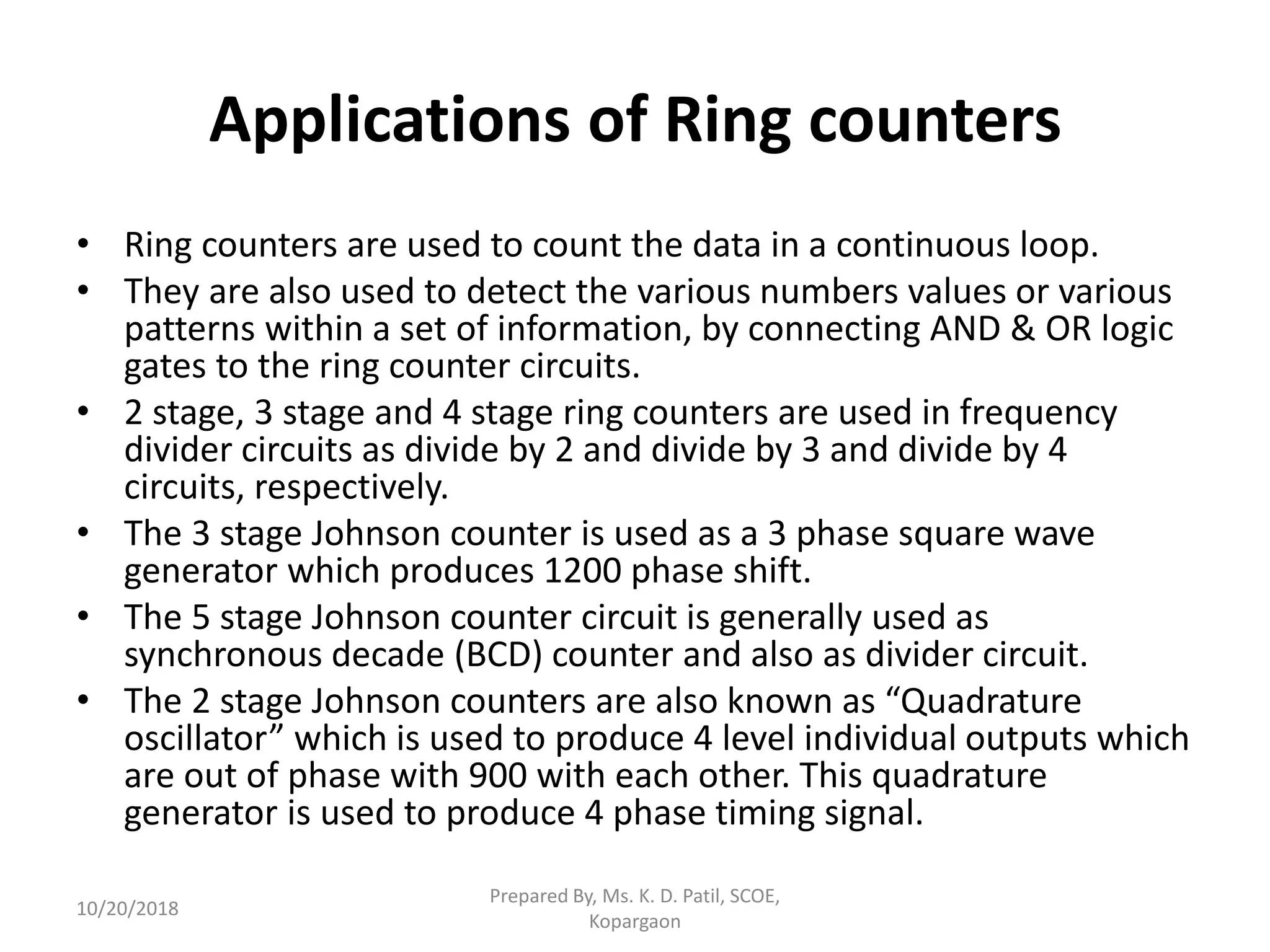 Applications of Ring counters

• Ring counters are used to count the data in a continuous loop.
• They are also used to detect the various numbers values or various patterns within a set of information, by connecting AND & OR logic gates to the ring counter circuits.
• 2 stage, 3 stage and 4 stage ring counters are used in frequency divider circuits as divide by 2 and divide by 3 and divide by 4 circuits, respectively.
• The 3 stage Johnson counter is used as a 3 phase square wave generator which produces 1200 phase shift.
• The 5 stage Johnson counter circuit is generally used as synchronous decade (BCD) counter and also as divider circuit.
• The 2 stage Johnson counters are also known as “Quadrature oscillator” which is used to produce 4 level individual outputs which are out of phase with 900 with each other. This quadrature generator is used to produce 4 phase timing signal.

10/20/2018

Prepared By, Ms. K. D. Patil, SCOE, Kopargaon